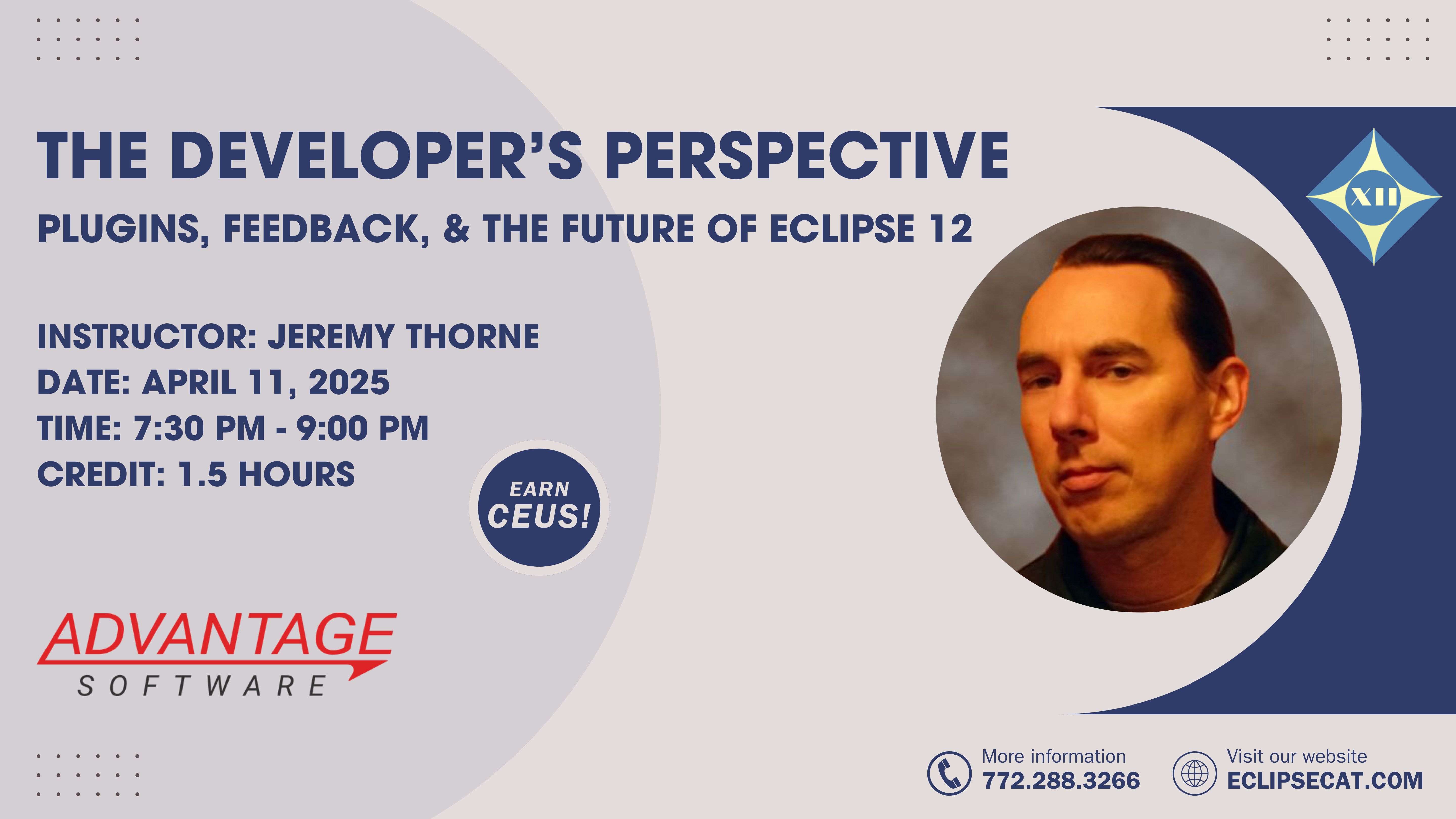 THE DEVELOPER'S PERSPECTIVE
PLUGINS, FEEDBACK, & THE FUTURE OF ECLIPSE 12

XII

INSTRUCTOR: JEREMY THORNE
DATE: APRIL 11, 2025
TIME: 7:30 PM - 9:00 PM
CREDIT: 1.5 HOURS

EARN CEUS!

ADVANTAGE
SOFTWARE

More information
772.288.3266

Visit our website
ECLIPSECAT.COM